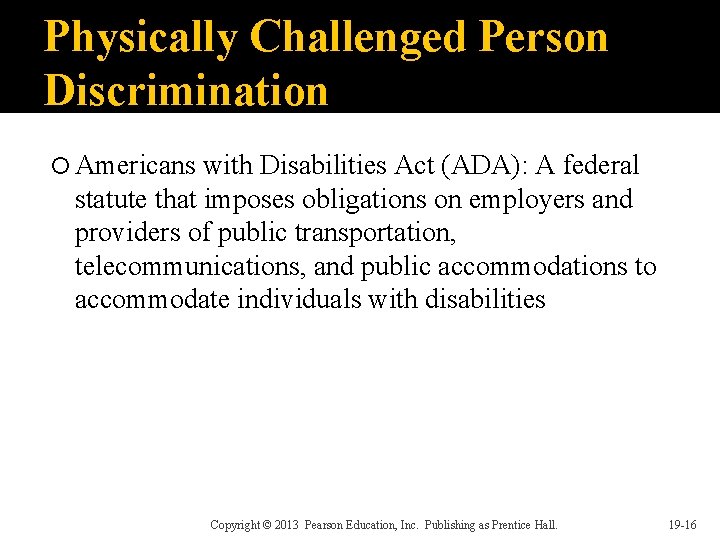 Physically Challenged Person Discrimination

○ Americans with Disabilities Act (ADA): A federal statute that imposes obligations on employers and providers of public transportation, telecommunications, and public accommodations to accommodate individuals with disabilities

Copyright © 2013 Pearson Education, Inc. Publishing as Prentice Hall.

19-16